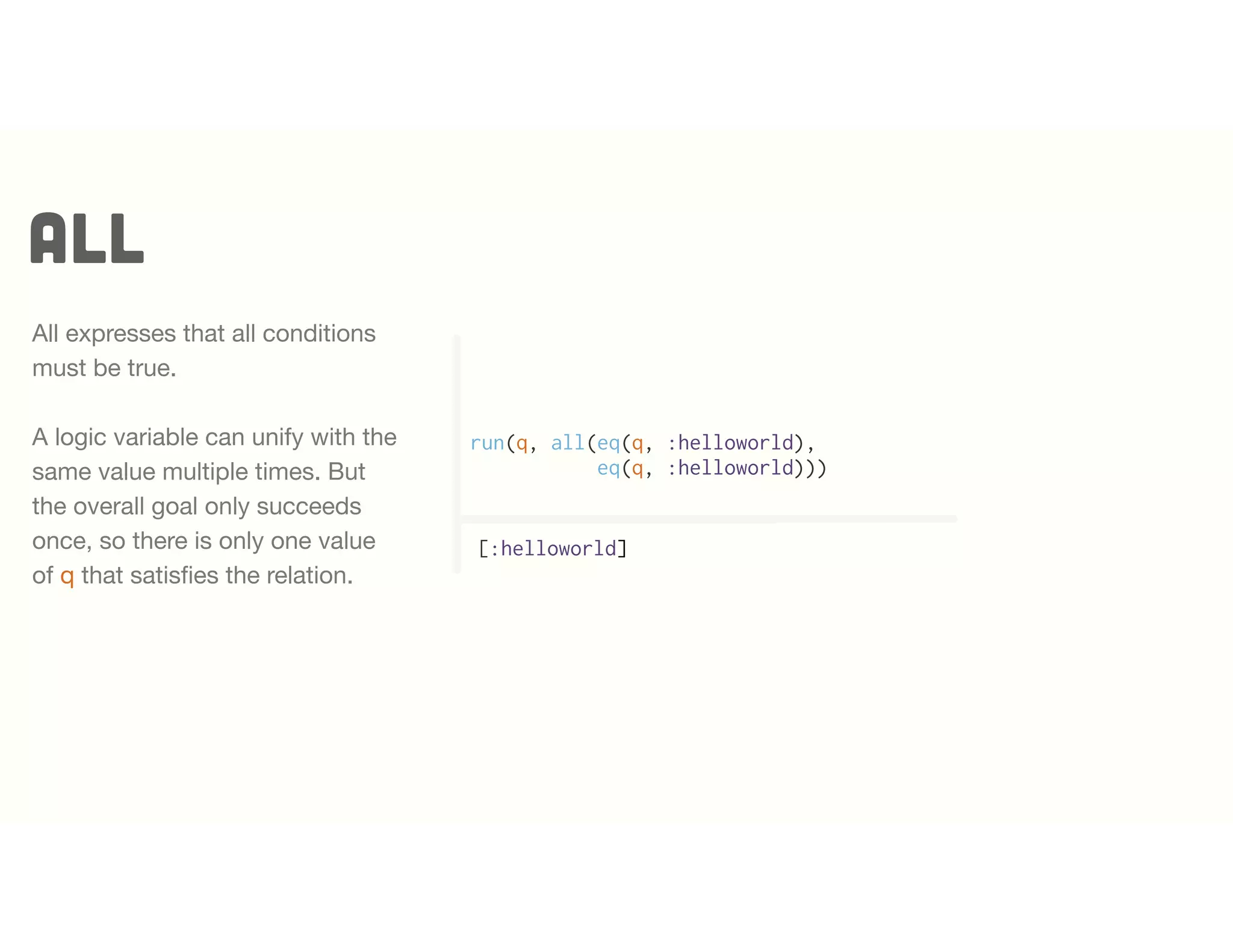 ALL

All expresses that all conditions must be true.

A logic variable can unify with the same value multiple times. But the overall goal only succeeds once, so there is only one value of q that satisfies the relation.

run(q, all(eq(q, :helloworld),
           eq(q, :helloworld)))

[:helloworld]